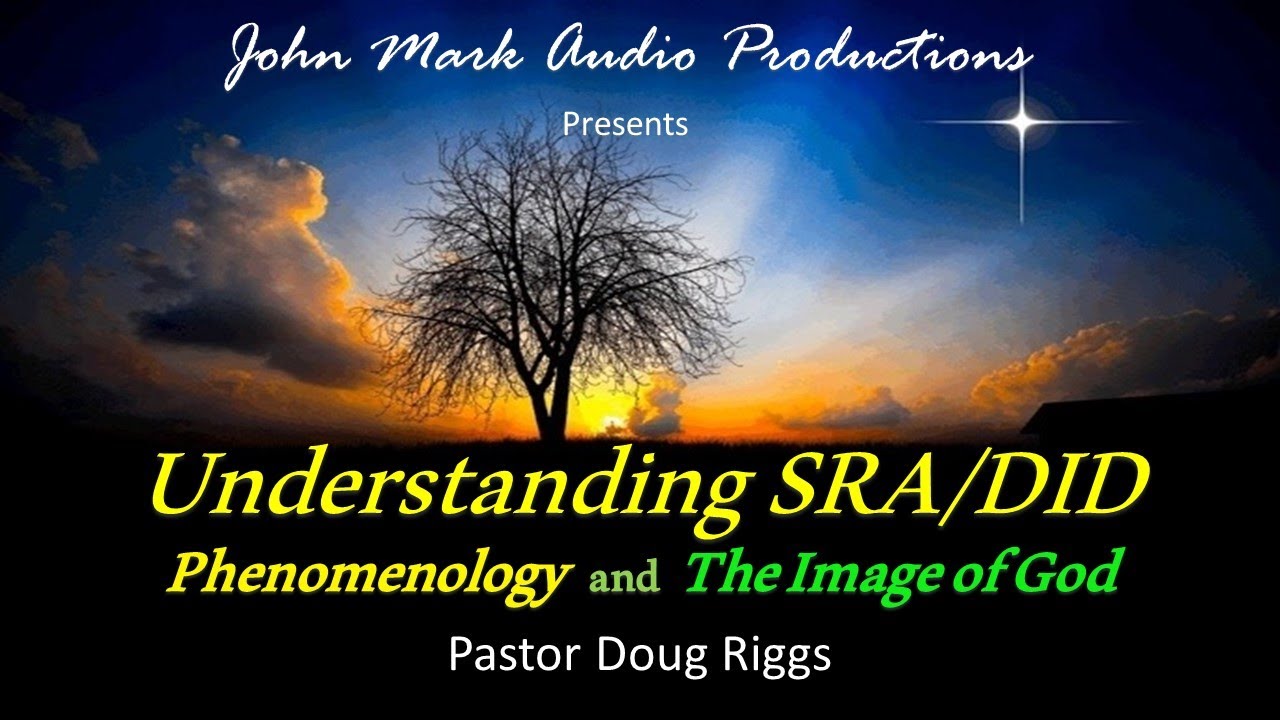 John Mark Audio Productions

Presents

Understanding SRA/DID

Phenomenology and The Image of God

Pastor Doug Riggs